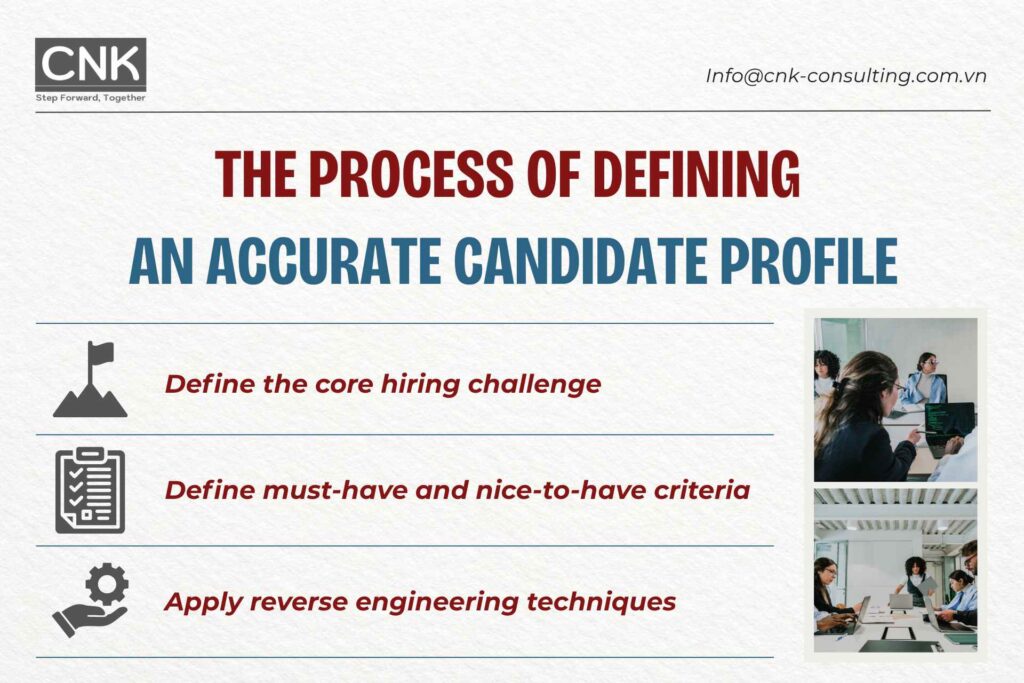 CNK
Step Forward, Together

Info@cnk-consulting.com.vn

THE PROCESS OF DEFINING
AN ACCURATE CANDIDATE PROFILE

Define the core hiring challenge

Define must-have and nice-to-have criteria

Apply reverse engineering techniques